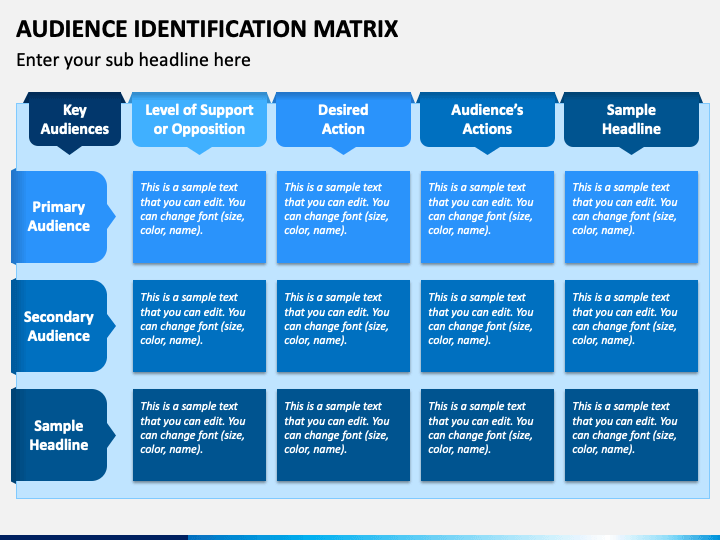 AUDIENCE IDENTIFICATION MATRIX

Enter your sub headline here

| Key Audiences | Level of Support or Opposition | Desired Action | Audience's Actions | Sample Headline |
|---|---|---|---|---|
| Primary Audience | This is a sample text that you can edit. You can change font (size, color, name). | This is a sample text that you can edit. You can change font (size, color, name). | This is a sample text that you can edit. You can change font (size, color, name). | This is a sample text that you can edit. You can change font (size, color, name). |
| Secondary Audience | This is a sample text that you can edit. You can change font (size, color, name). | This is a sample text that you can edit. You can change font (size, color, name). | This is a sample text that you can edit. You can change font (size, color, name). | This is a sample text that you can edit. You can change font (size, color, name). |
| Sample Headline | This is a sample text that you can edit. You can change font (size, color, name). | This is a sample text that you can edit. You can change font (size, color, name). | This is a sample text that you can edit. You can change font (size, color, name). | This is a sample text that you can edit. You can change font (size, color, name). |